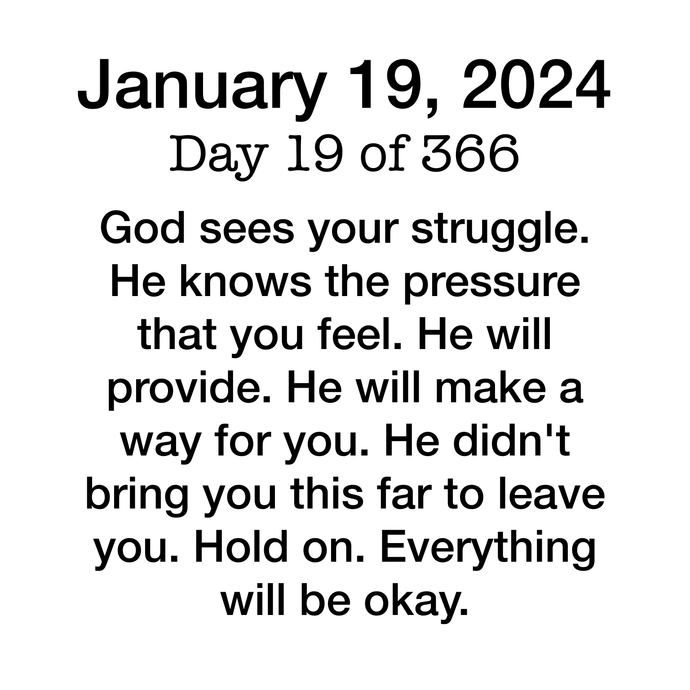 January 19, 2024
Day 19 of 366

God sees your struggle. He knows the pressure that you feel. He will provide. He will make a way for you. He didn't bring you this far to leave you. Hold on. Everything will be okay.